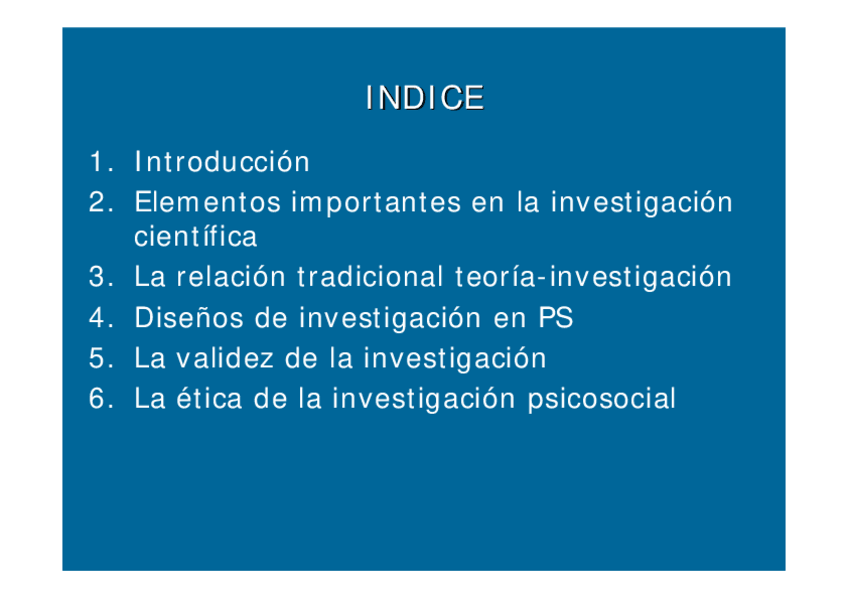 INDICE

1. Introducción
2. Elementos importantes en la investigación científica
3. La relación tradicional teoría-investigación
4. Diseños de investigación en PS
5. La validez de la investigación
6. La ética de la investigación psicosocial